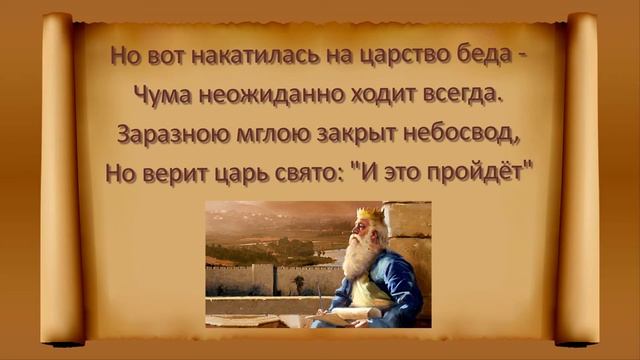 Но вот накатилась на царство беда -
Чума неожиданно ходит всегда.
Заразною мглою закрыт небосвод,
Но верит царь свято: "И это пройдёт"